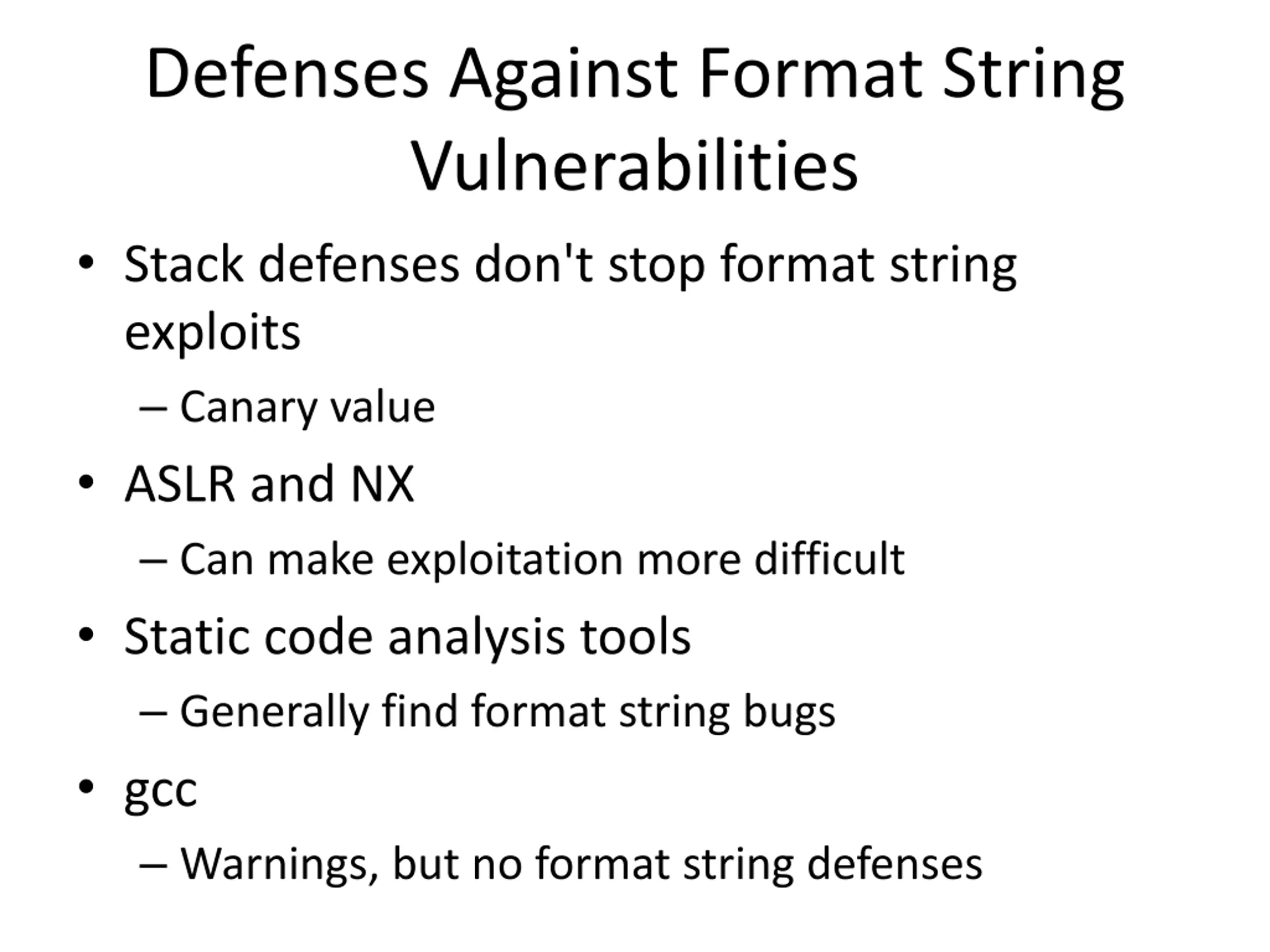 Defenses Against Format String Vulnerabilities

• Stack defenses don't stop format string exploits
 – Canary value
• ASLR and NX
 – Can make exploitation more difficult
• Static code analysis tools
 – Generally find format string bugs
• gcc
 – Warnings, but no format string defenses